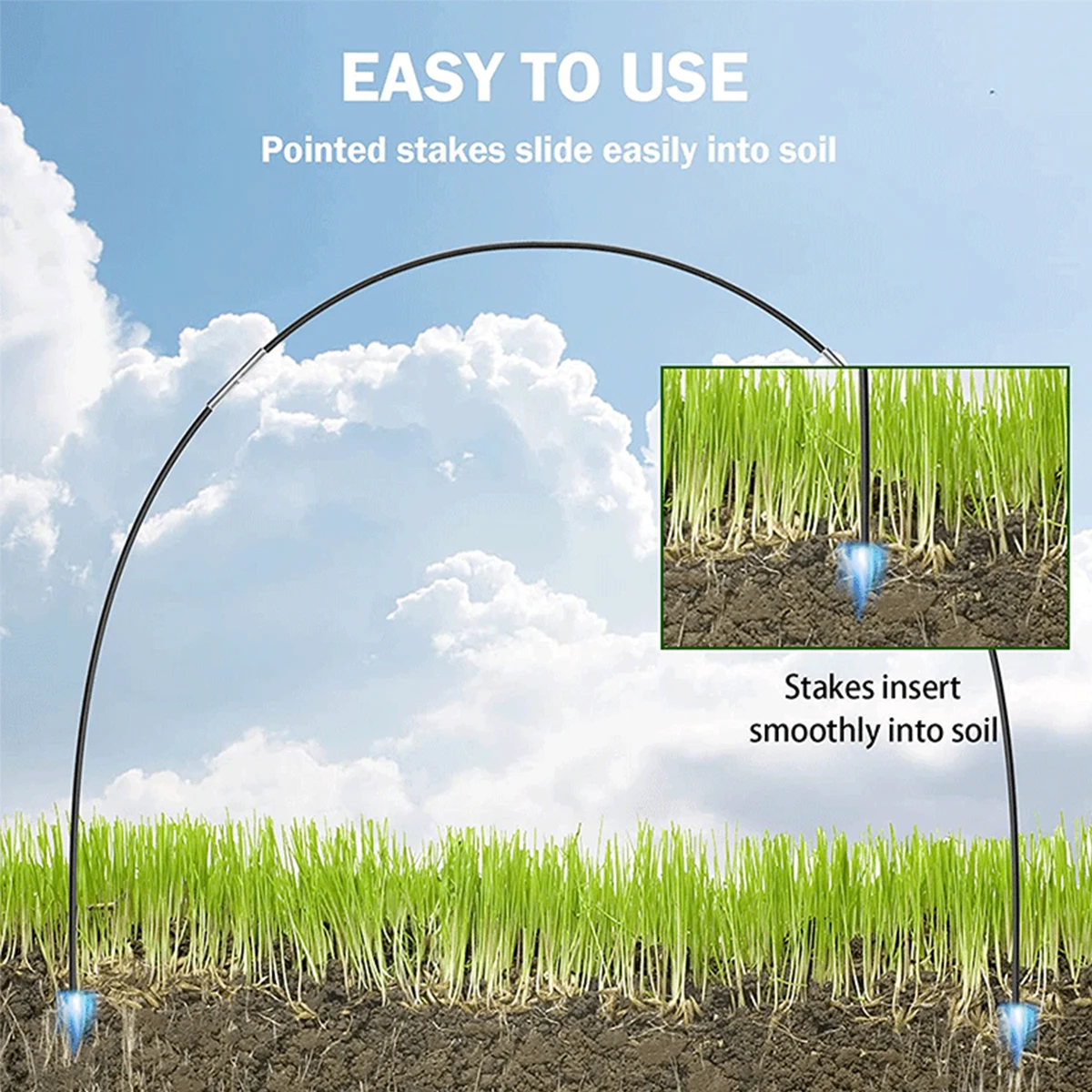 EASY TO USE

Pointed stakes slide easily into soil

Stakes insert smoothly into soil